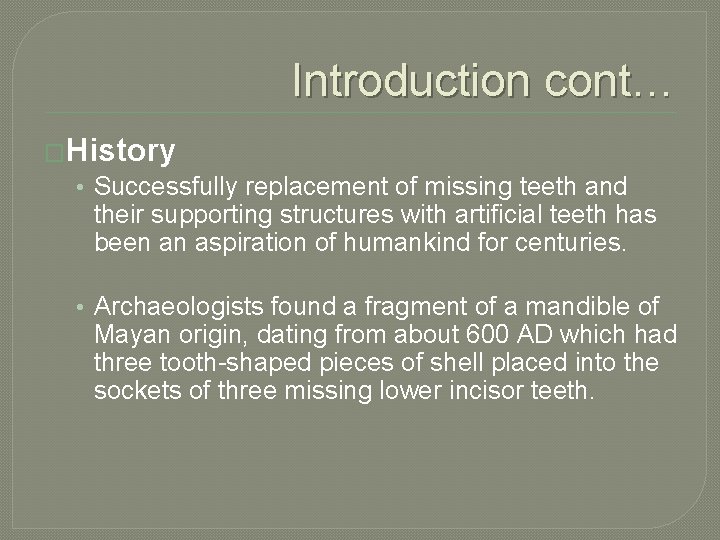 Introduction cont…

History

• Successfully replacement of missing teeth and their supporting structures with artificial teeth has been an aspiration of humankind for centuries.

• Archaeologists found a fragment of a mandible of Mayan origin, dating from about 600 AD which had three tooth-shaped pieces of shell placed into the sockets of three missing lower incisor teeth.